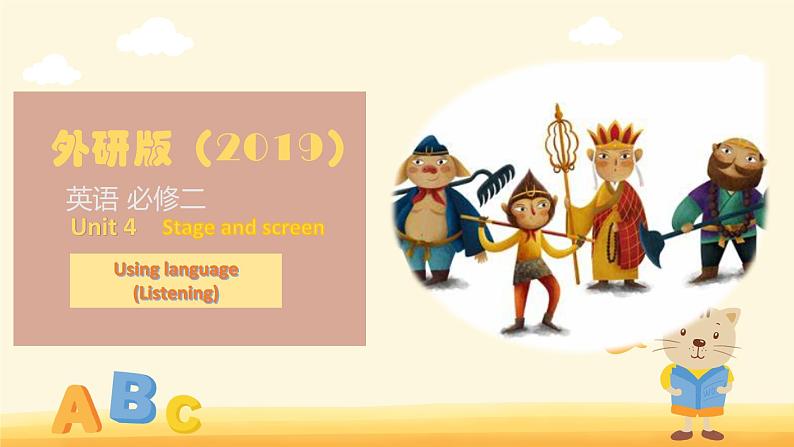 外研版（2019）

英语 必修二

Unit 4 Stage and screen

Using language
(Listening)

A B C